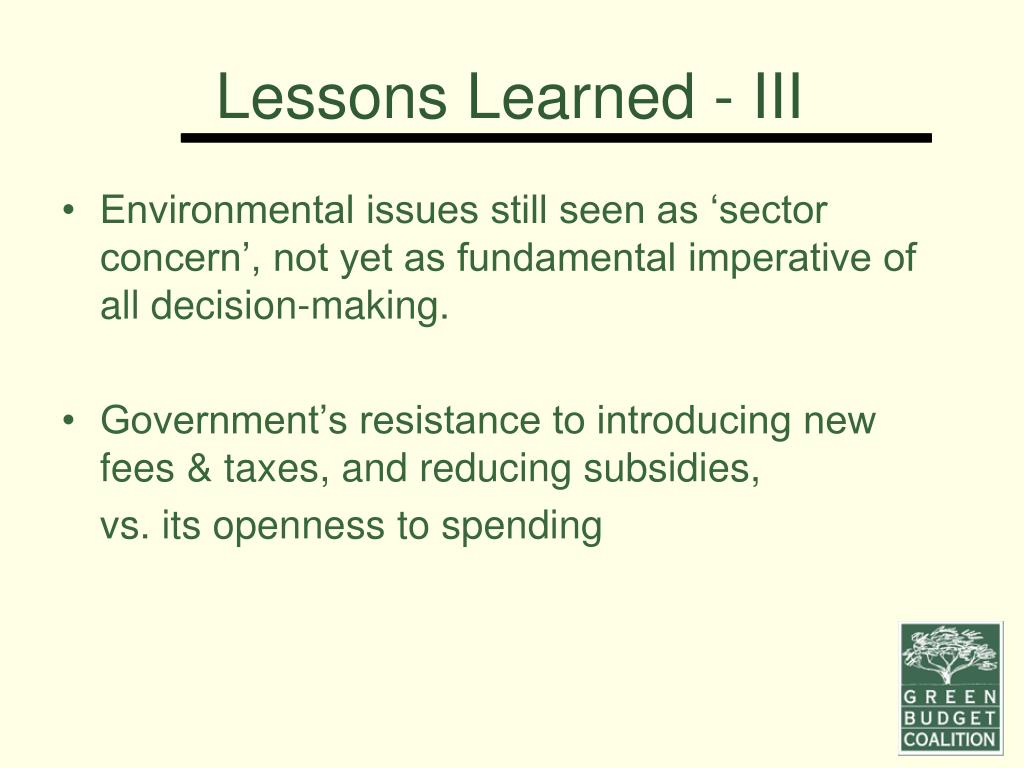 Lessons Learned - III

• Environmental issues still seen as ‘sector concern’, not yet as fundamental imperative of all decision-making.

• Government’s resistance to introducing new fees & taxes, and reducing subsidies,

vs. its openness to spending

GREEN BUDGET COALITION